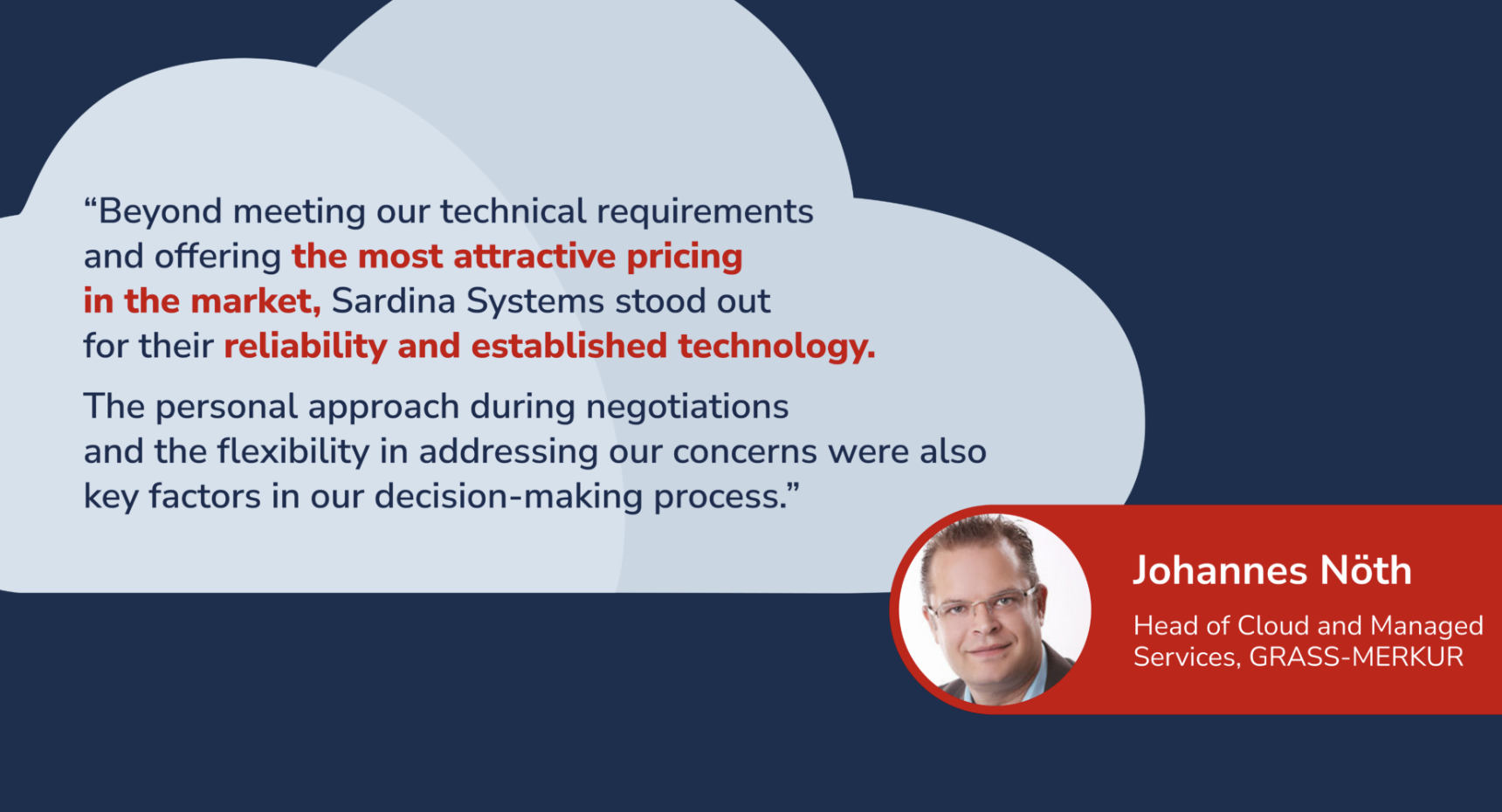 “Beyond meeting our technical requirements and offering the most attractive pricing in the market, Sardina Systems stood out for their reliability and established technology.

The personal approach during negotiations and the flexibility in addressing our concerns were also key factors in our decision-making process.”

Johannes Nöth

Head of Cloud and Managed Services, GRASS-MERKUR